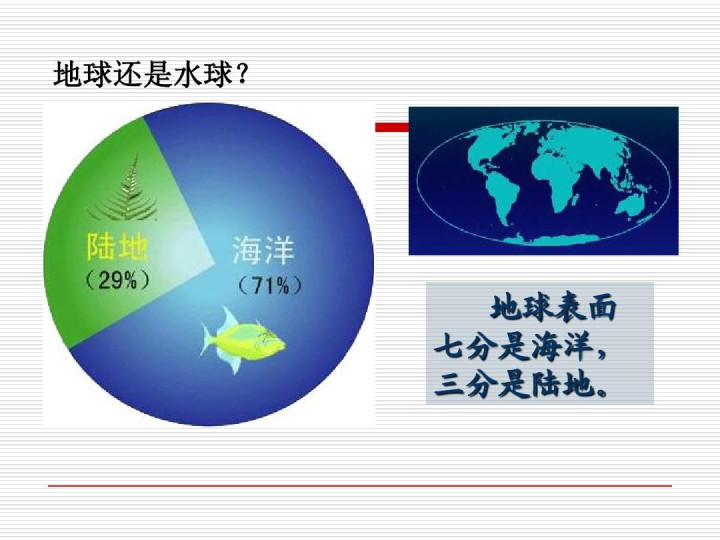 地球还是水球？

陆地
（29%）

海洋
（71%）

地球表面七分是海洋，三分是陆地。